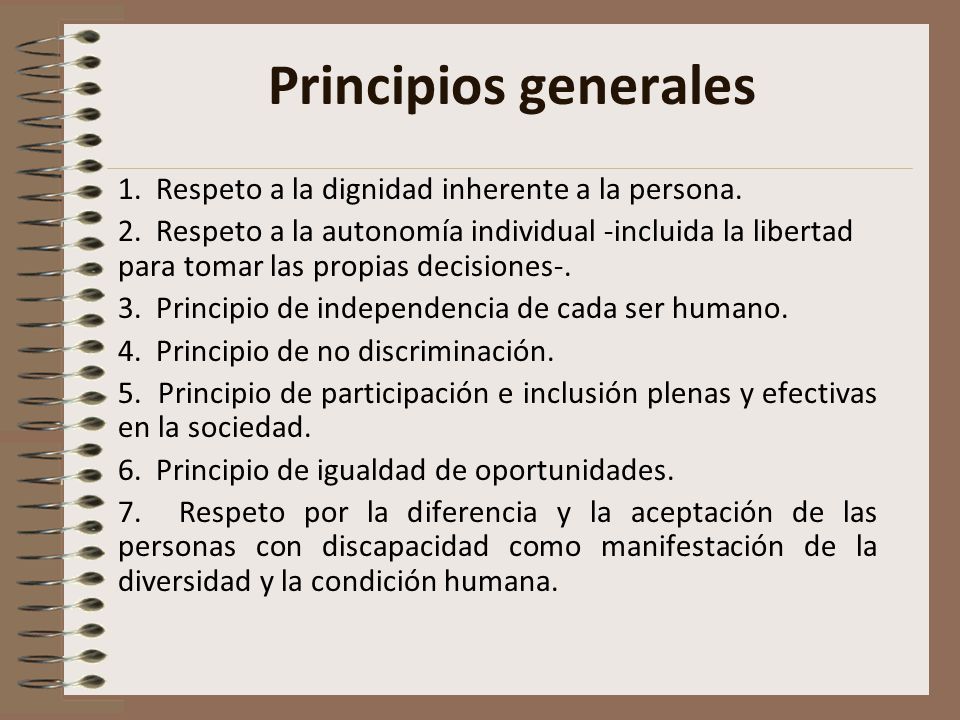 Principios generales

1. Respeto a la dignidad inherente a la persona.

2. Respeto a la autonomía individual -incluida la libertad para tomar las propias decisiones-.

3. Principio de independencia de cada ser humano.

4. Principio de no discriminación.

5. Principio de participación e inclusión plenas y efectivas en la sociedad.

6. Principio de igualdad de oportunidades.

7. Respeto por la diferencia y la aceptación de las personas con discapacidad como manifestación de la diversidad y la condición humana.